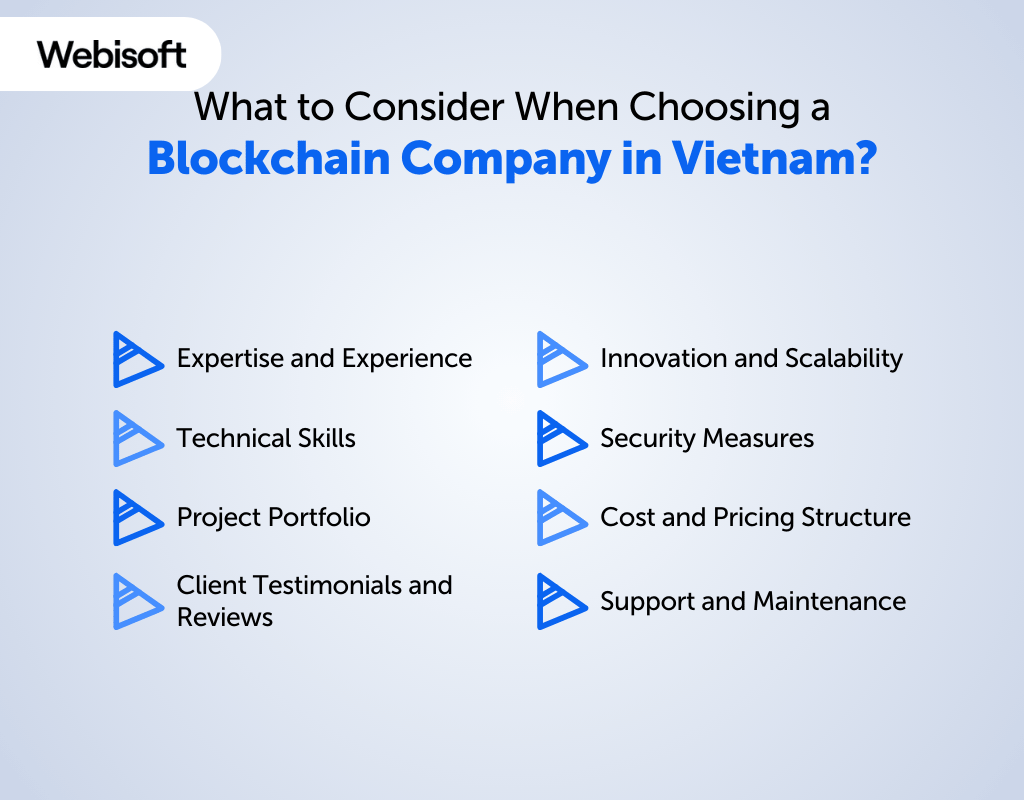 Webisoft

What to Consider When Choosing a Blockchain Company in Vietnam?

Expertise and Experience

Technical Skills

Project Portfolio

Client Testimonials and Reviews

Innovation and Scalability

Security Measures

Cost and Pricing Structure

Support and Maintenance